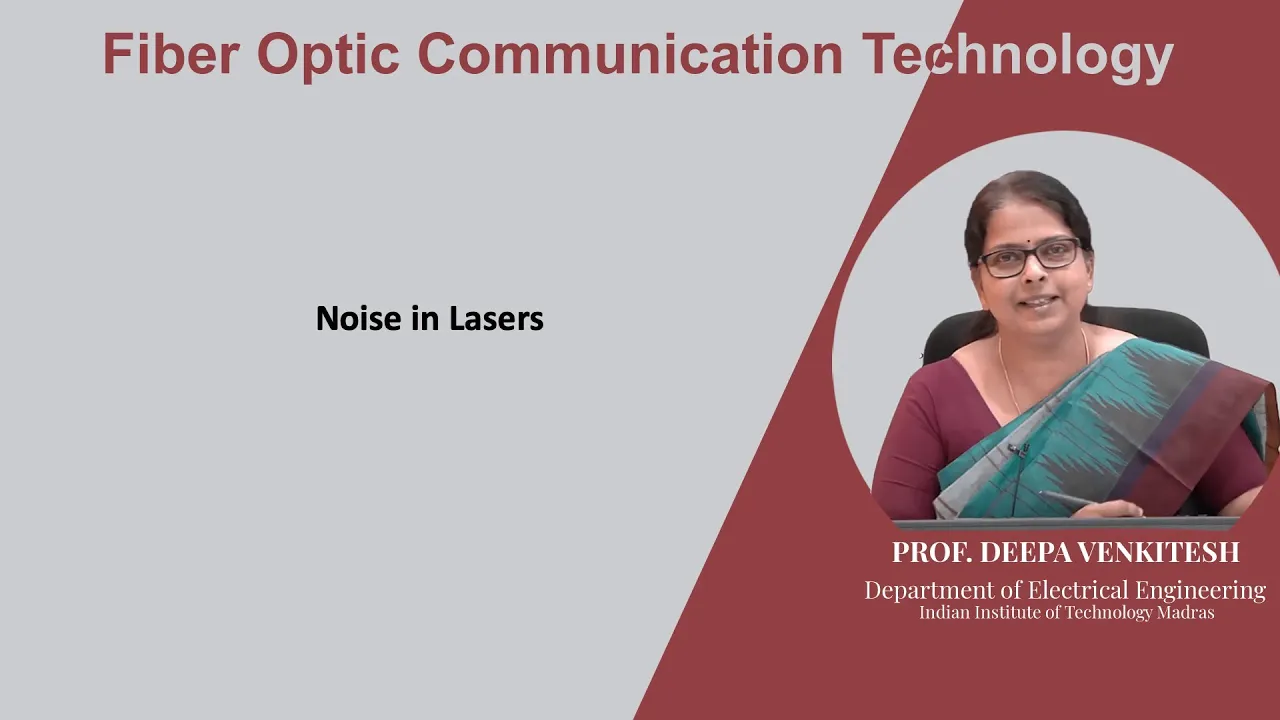 Fiber Optic Communication Technology

Noise in Lasers

PROF. DEEPA VENKITESH
Department of Electrical Engineering
Indian Institute of Technology Madras